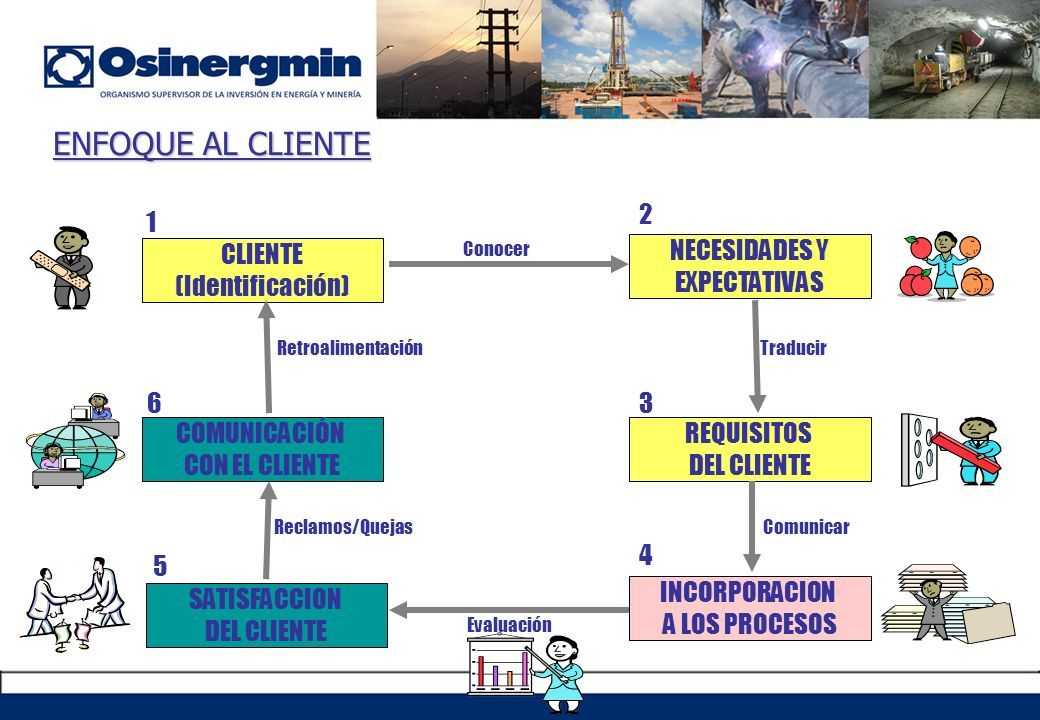 Osinergmin
ORGANISMO SUPERVISOR DE LA INVERSIÓN EN ENERGÍA Y MINERÍA

ENFOQUE AL CLIENTE

1
CLIENTE
(Identificación)

Conocer

2
NECESIDADES Y EXPECTATIVAS

Traducir

3
REQUISITOS DEL CLIENTE

Comunicar

4
INCORPORACION A LOS PROCESOS

Evaluación

5
SATISFACCION DEL CLIENTE

Reclamos/Quejas

6
COMUNICACIÓN CON EL CLIENTE

Retroalimentación